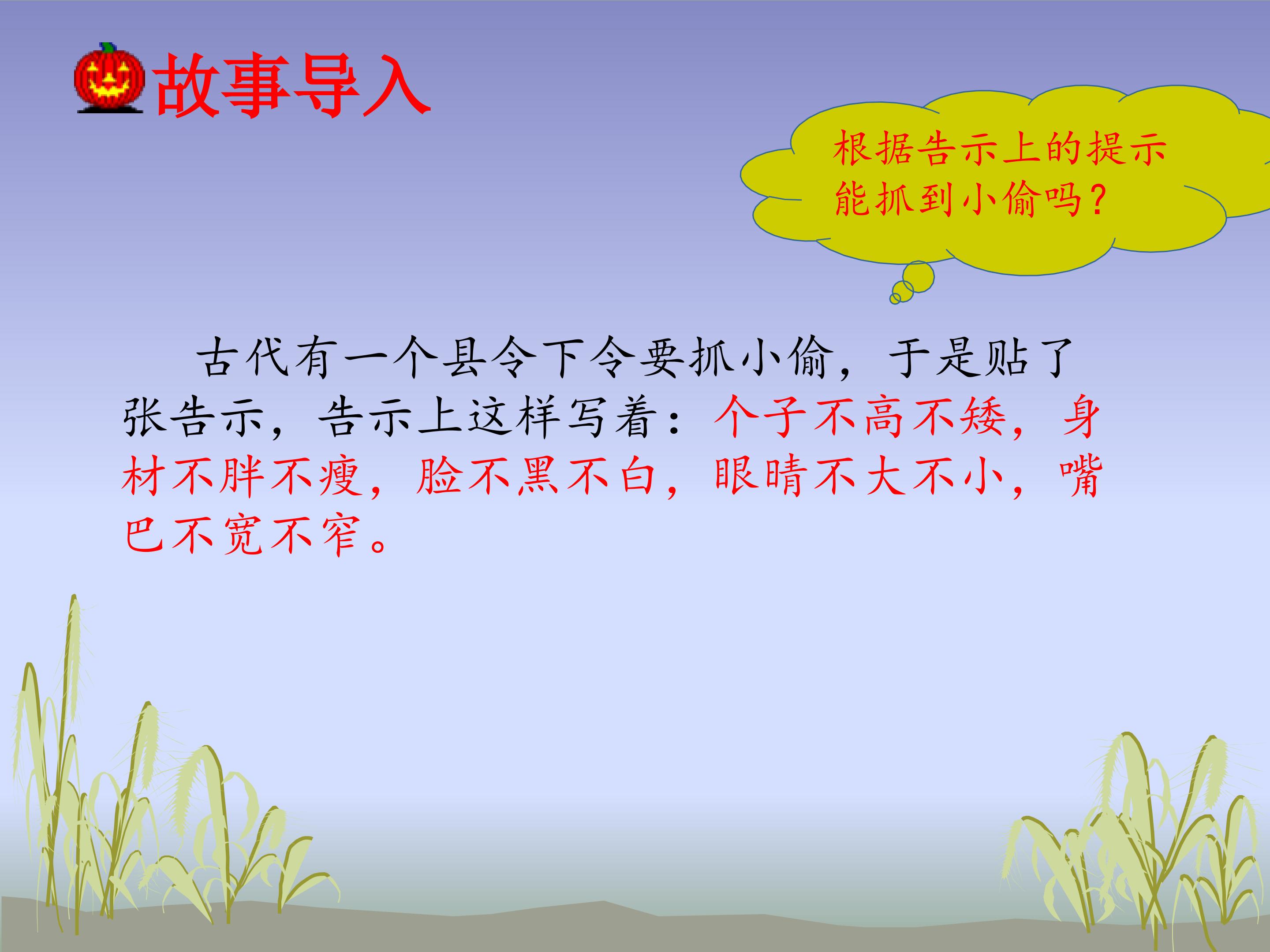 故事导入

根据告示上的提示能抓到小偷吗？

古代有一个县令下令要抓小偷，于是贴了张告示，告示上这样写着：个子不高不矮，身材不胖不瘦，脸不黑不白，眼睛不大不小，嘴巴不宽不窄。